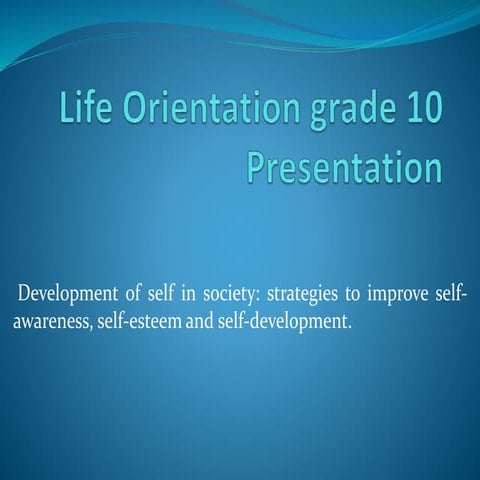 Life Orientation grade 10 Presentation

Development of self in society: strategies to improve self-awareness, self-esteem and self-development.